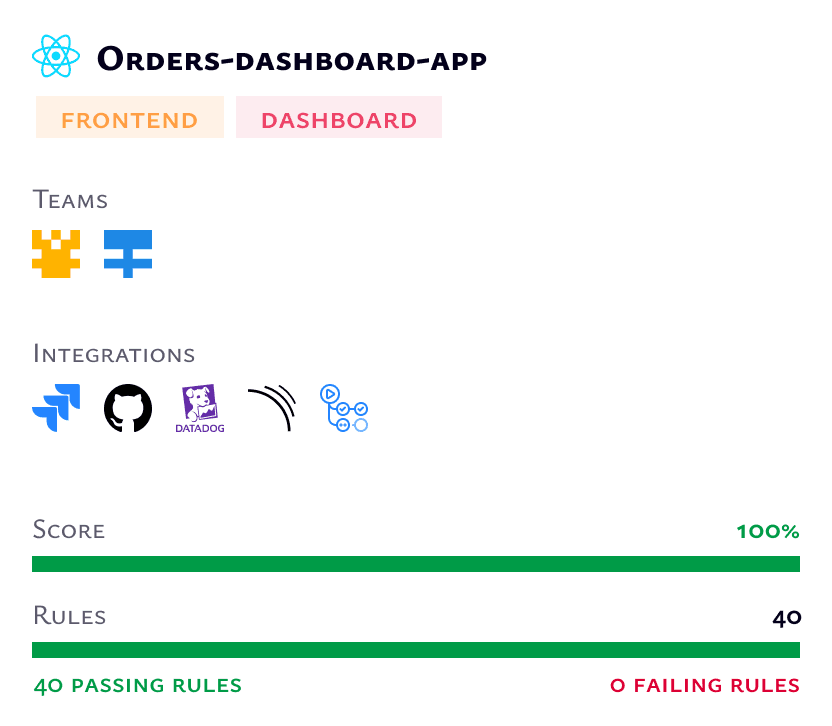 Orders-dashboard-app

FRONTEND DASHBOARD

Teams

Integrations

DATADOG

Score 100%

Rules 40

40 PASSING RULES 0 FAILING RULES